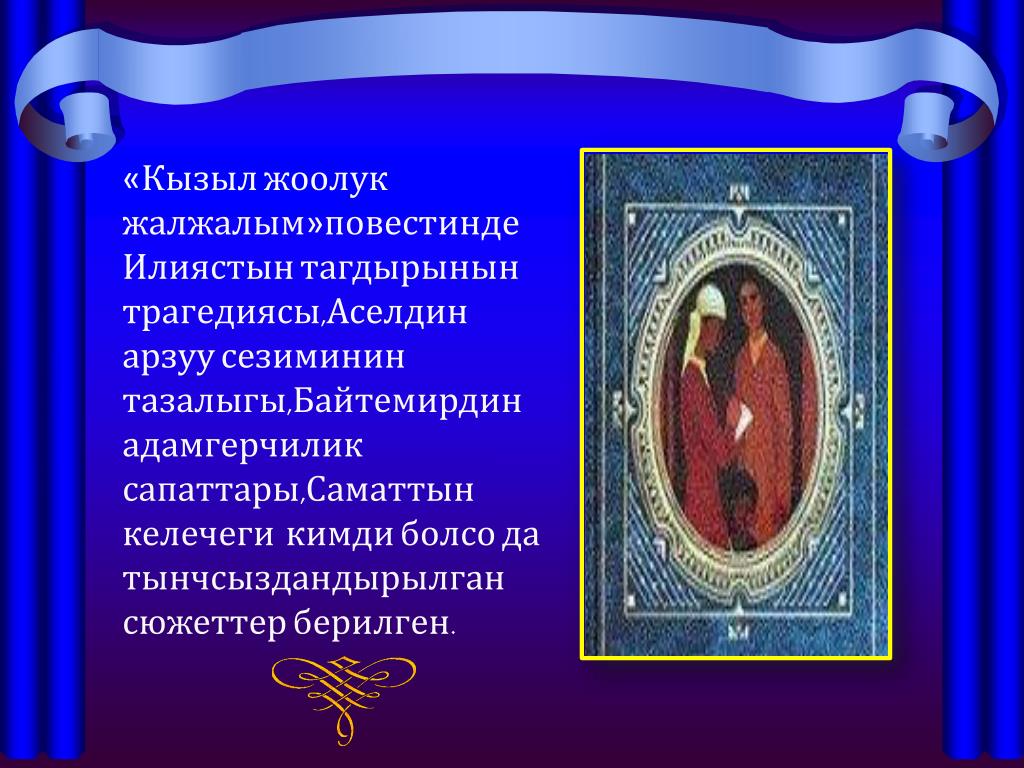 «Кызыл жоолук жалжалым»повестинде Илиястын тагдырынын трагедиясы,Аселдин арзуу сезиминин тазалыгы,Байтемирдин адамгерчилик сапаттары,Саматтын келечеги кимди болсо да тынчсыздандырылган сюжеттер берилген.